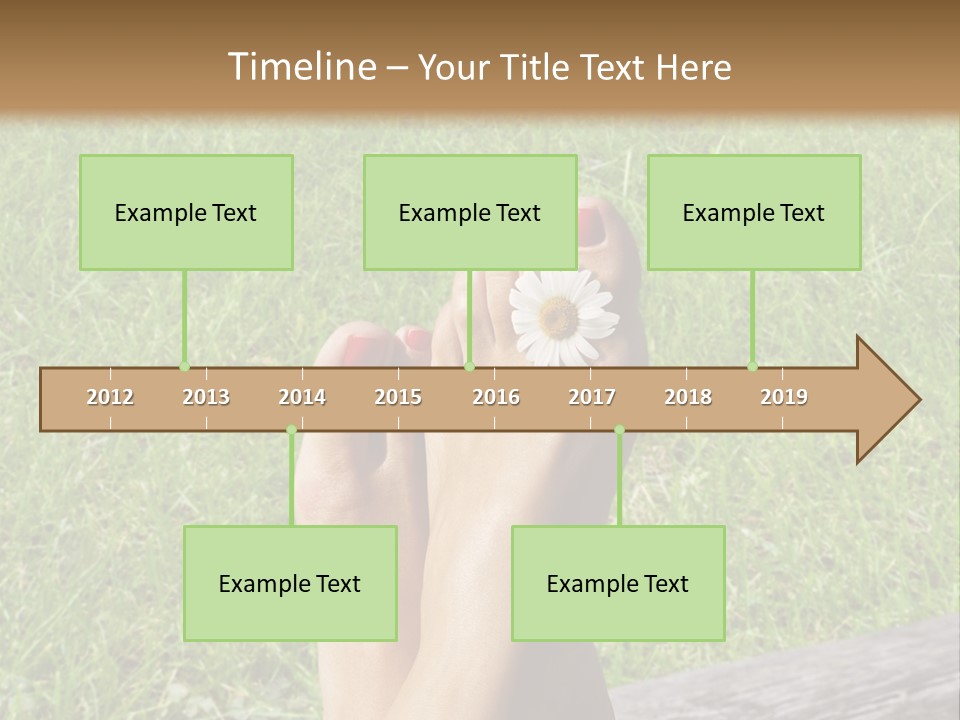 Timeline – Your Title Text Here

Example Text

Example Text

Example Text

2012 2013 2014 2015 2016 2017 2018 2019

Example Text

Example Text